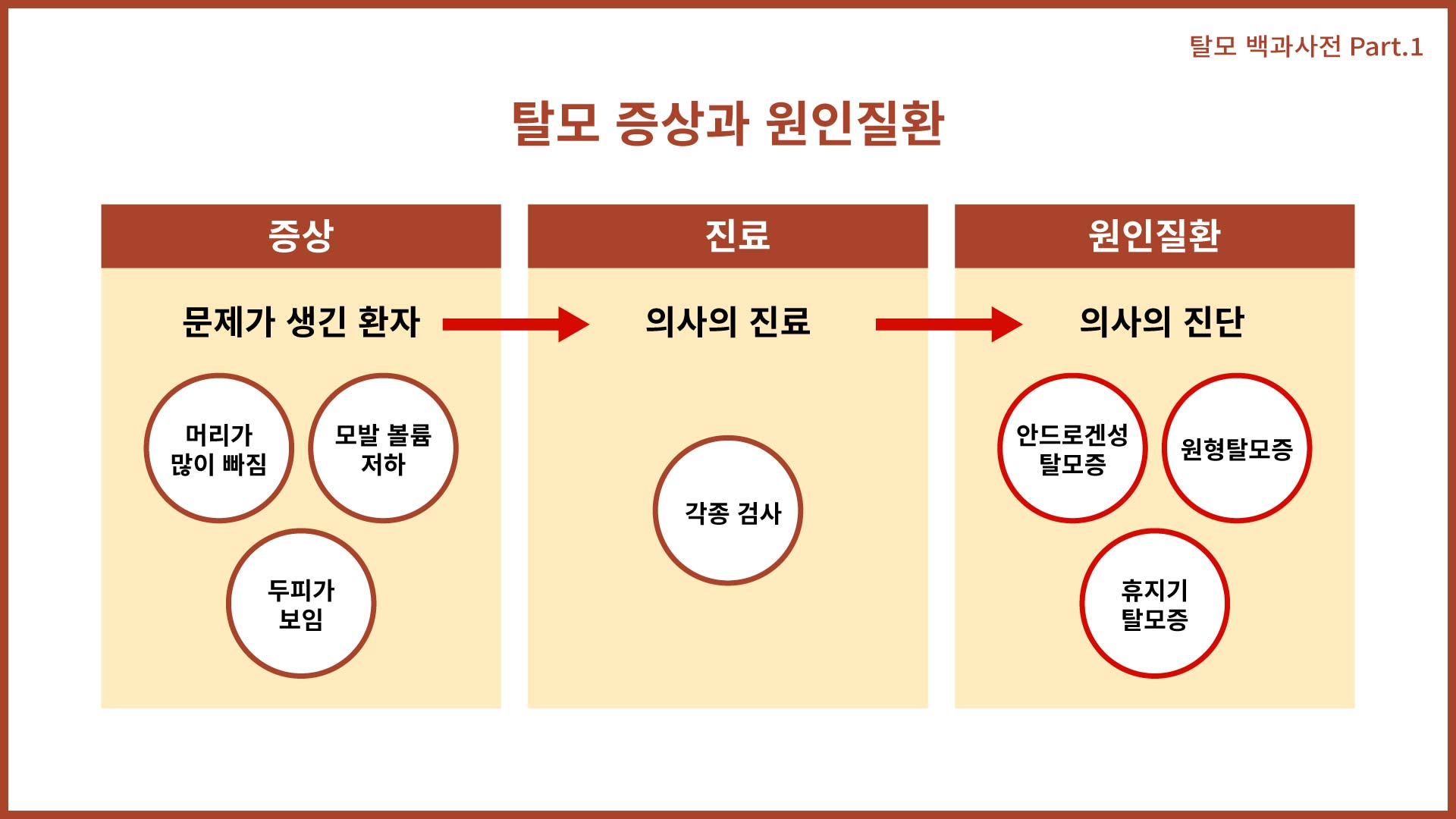 탈모 백과사전 Part.1

탈모 증상과 원인질환

증상

문제가 생긴 환자

머리가 많이 빠짐

모발 볼륨 저하

두피가 보임

진료

의사의 진료

각종 검사

원인질환

의사의 진단

안드로겐성 탈모증

원형탈모증

휴지기 탈모증